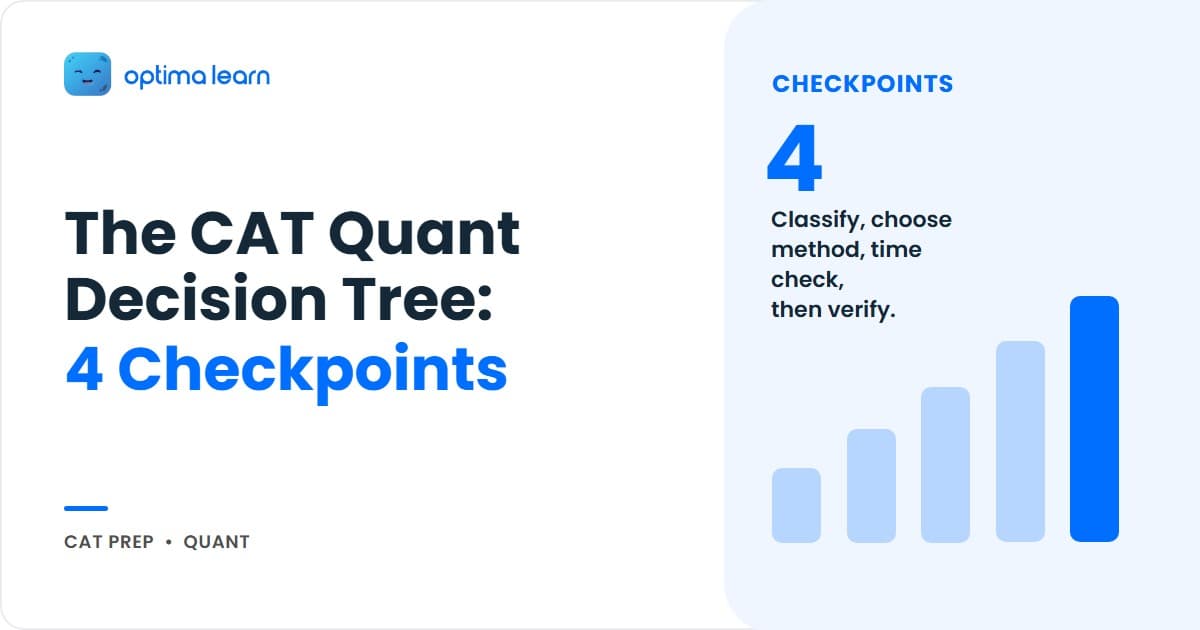 optima learn

The CAT Quant Decision Tree: 4 Checkpoints

CAT PREP • QUANT

CHECKPOINTS

4

Classify, choose method, time check, then verify.